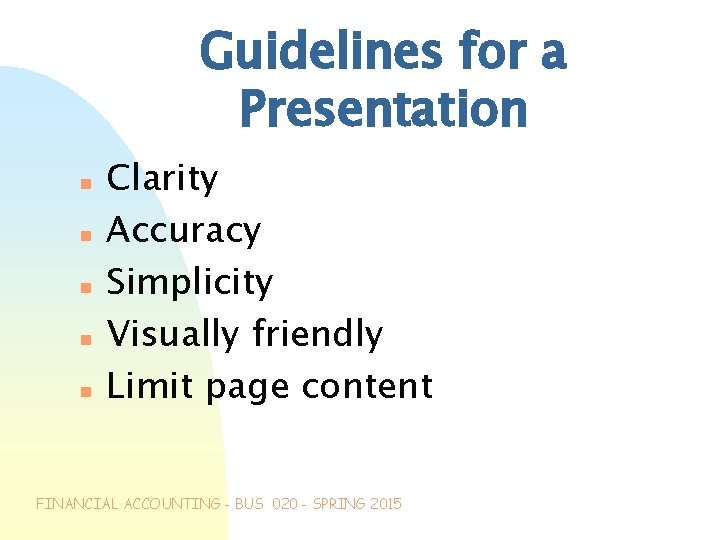 Guidelines for a Presentation

- Clarity
- Accuracy
- Simplicity
- Visually friendly
- Limit page content

FINANCIAL ACCOUNTING - BUS 020 - SPRING 2015